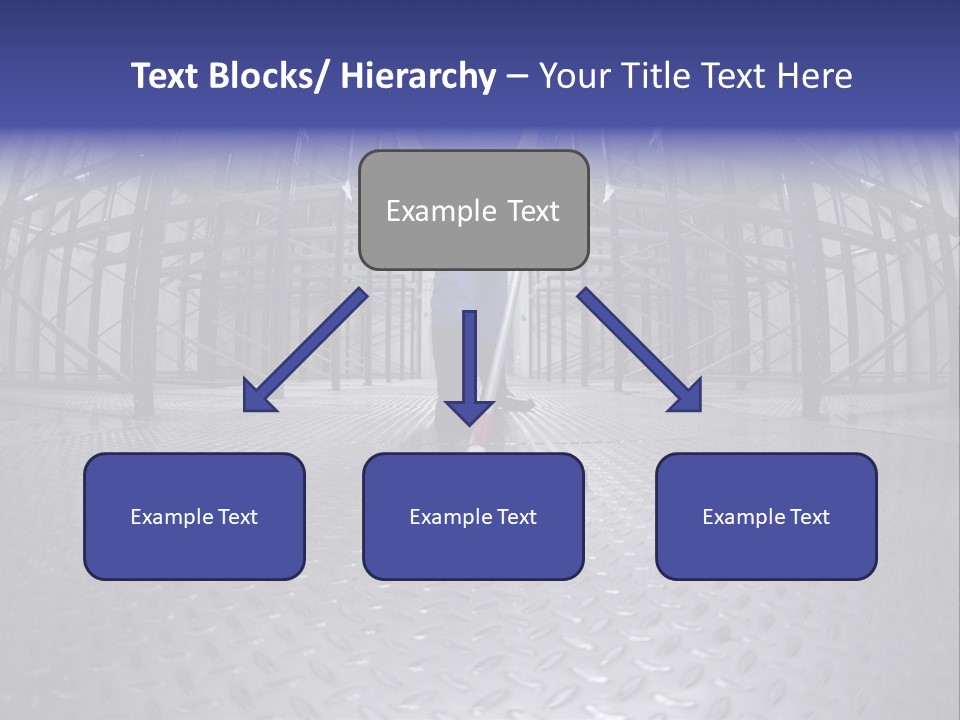 Text Blocks/ Hierarchy – Your Title Text Here

Example Text

Example Text

Example Text

Example Text